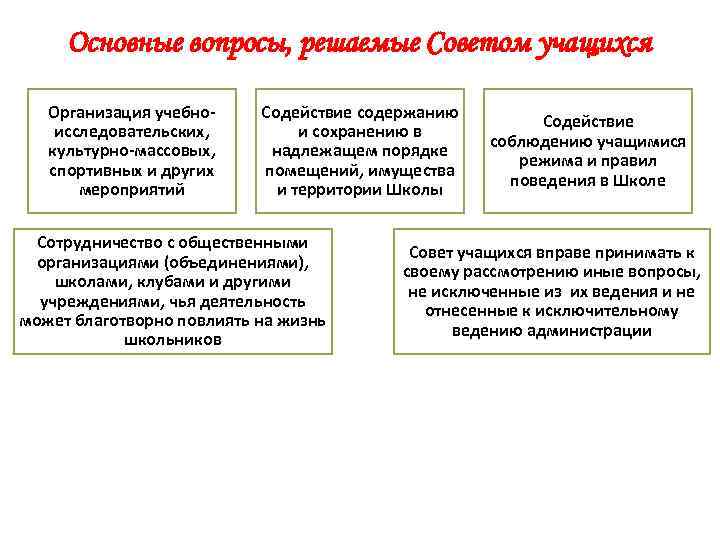 Основные вопросы, решаемые Советом учащихся

Организация учебно-исследовательских, культурно-массовых, спортивных и других мероприятий

Содействие содержанию и сохранению в надлежащем порядке помещений, имущества и территории Школы

Содействие соблюдению учащимися режима и правил поведения в Школе

Сотрудничество с общественными организациями (объединениями), школами, клубами и другими учреждениями, чья деятельность может благотворно повлиять на жизнь школьников

Совет учащихся вправе принимать к своему рассмотрению иные вопросы, не исключенные из их ведения и не отнесенные к исключительному ведению администрации